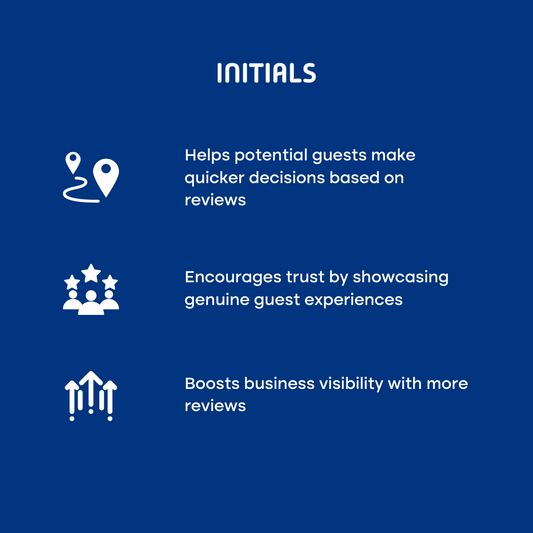 INITIALS

Helps potential guests make quicker decisions based on reviews

Encourages trust by showcasing genuine guest experiences

Boosts business visibility with more reviews